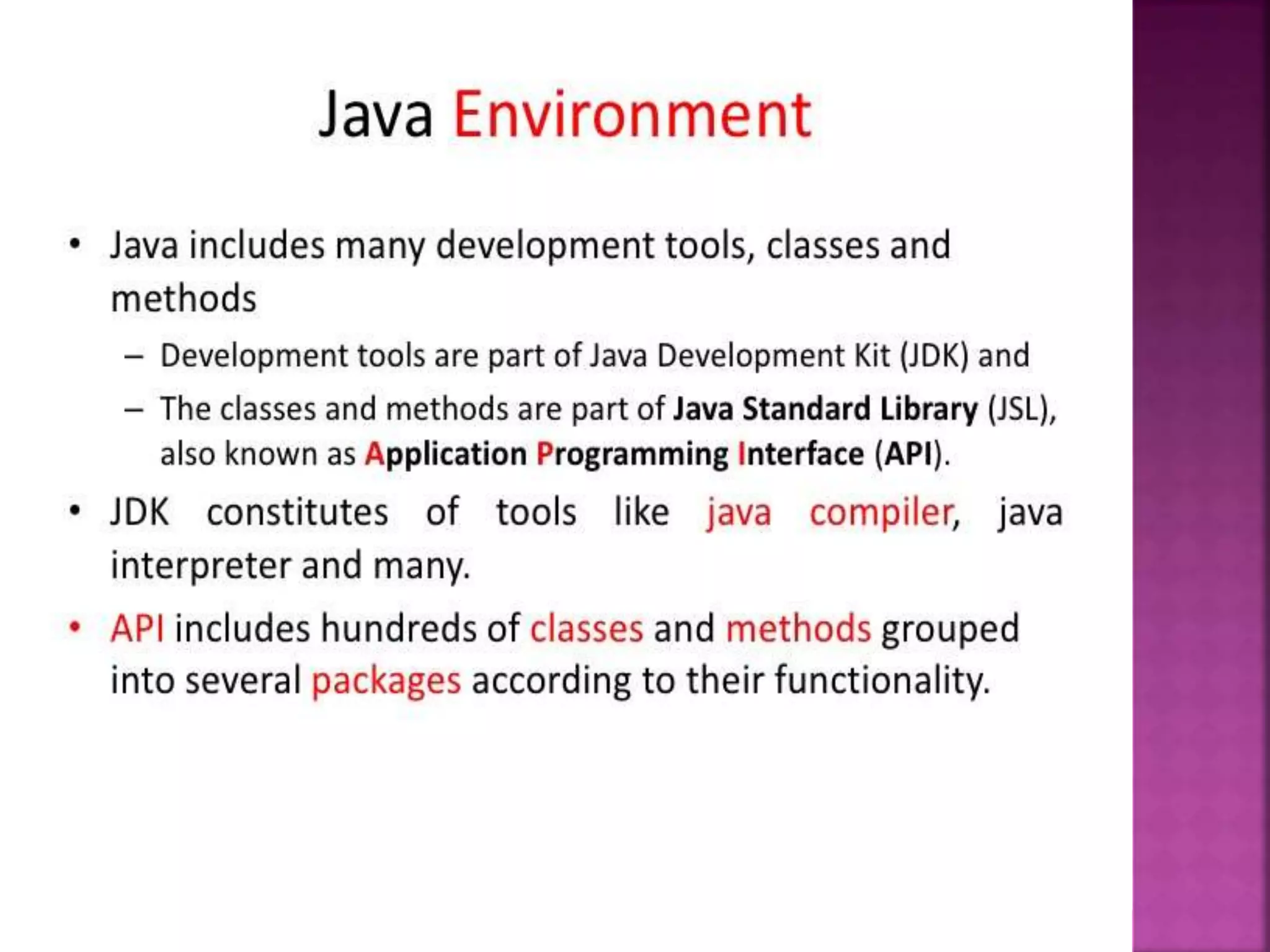 Java Environment

• Java includes many development tools, classes and methods

– Development tools are part of Java Development Kit (JDK) and

– The classes and methods are part of Java Standard Library (JSL), also known as Application Programming Interface (API).

• JDK constitutes of tools like java compiler, java interpreter and many.

• API includes hundreds of classes and methods grouped into several packages according to their functionality.